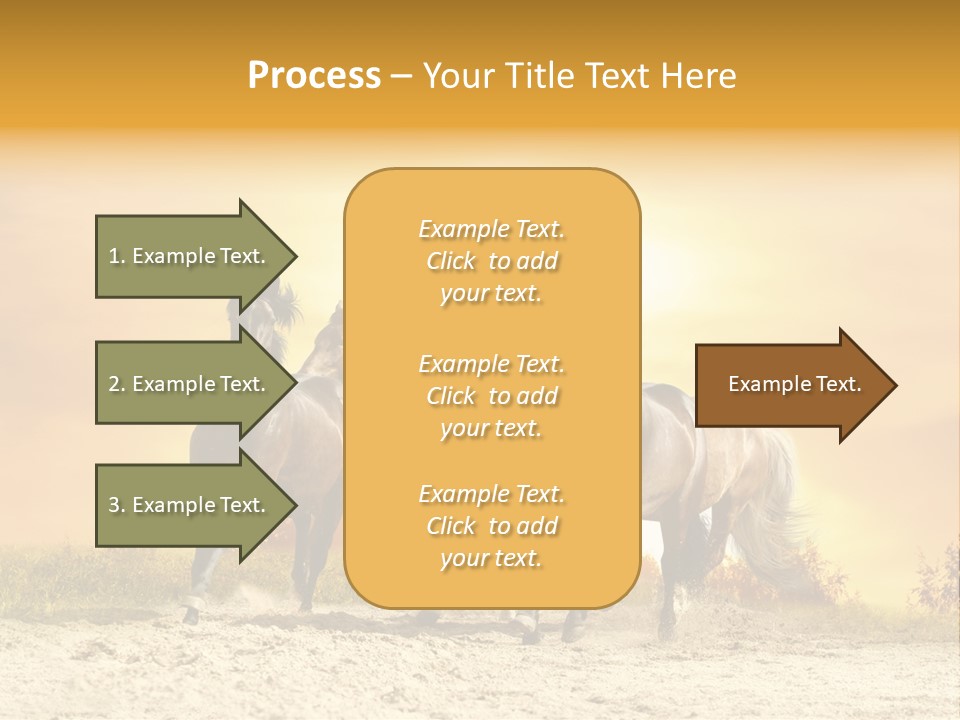 Process – Your Title Text Here

1. Example Text.

2. Example Text.

3. Example Text.

Example Text. Click to add your text.

Example Text. Click to add your text.

Example Text. Click to add your text.

Example Text.